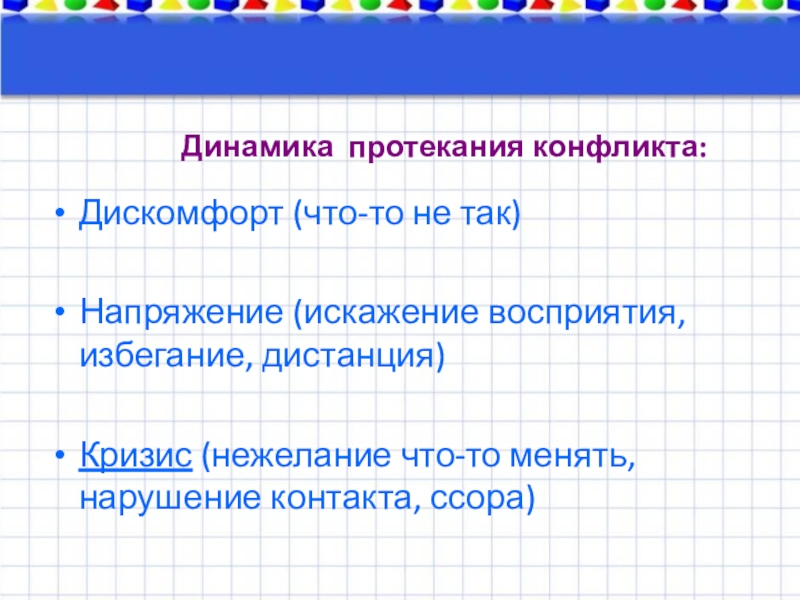 Динамика протекания конфликта:

• Дискомфорт (что-то не так)

• Напряжение (искажение восприятия, избегание, дистанция)

• Кризис (нежелание что-то менять, нарушение контакта, ссора)